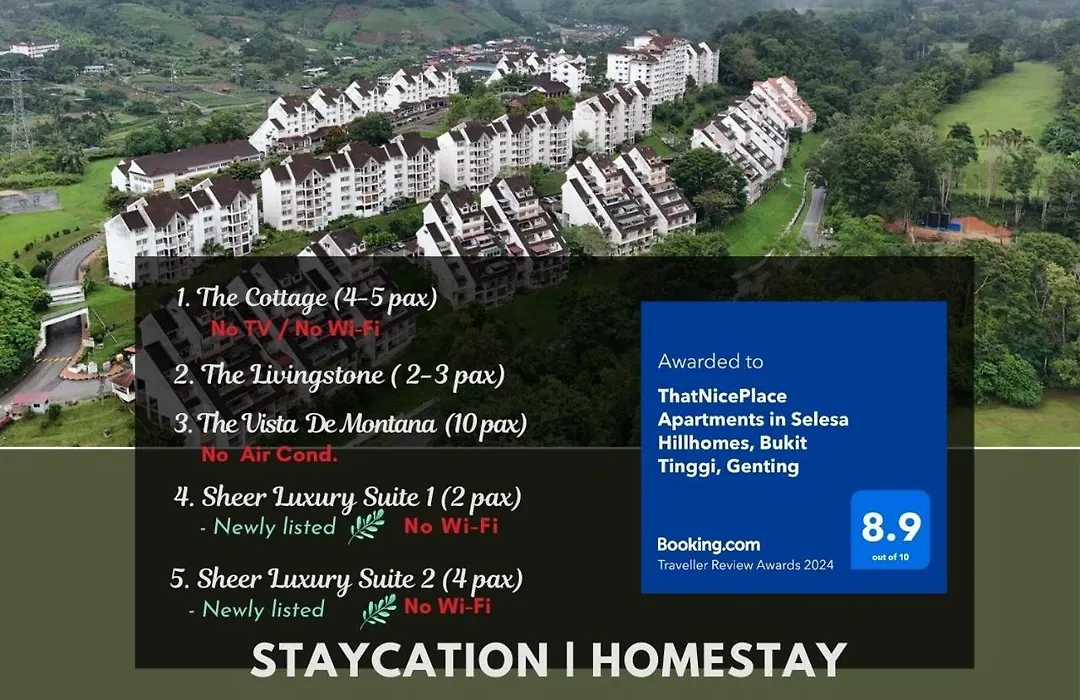 1. The Cottage (4-5 pax)
No TV / No Wi-Fi

2. The Livingstone ( 2-3 pax)

3. The Vista De Montana (10 pax)
No Air Cond.

4. Sheer Luxury Suite 1 (2 pax)
- Newly listed No Wi-Fi

5. Sheer Luxury Suite 2 (4 pax)
- Newly listed No Wi-Fi

Awarded to
ThatNicePlace Apartments in Selesa Hillhomes, Bukit Tinggi, Genting

Booking.com
Traveller Review Awards 2024

8.9
out of 10

STAYCATION | HOMESTAY